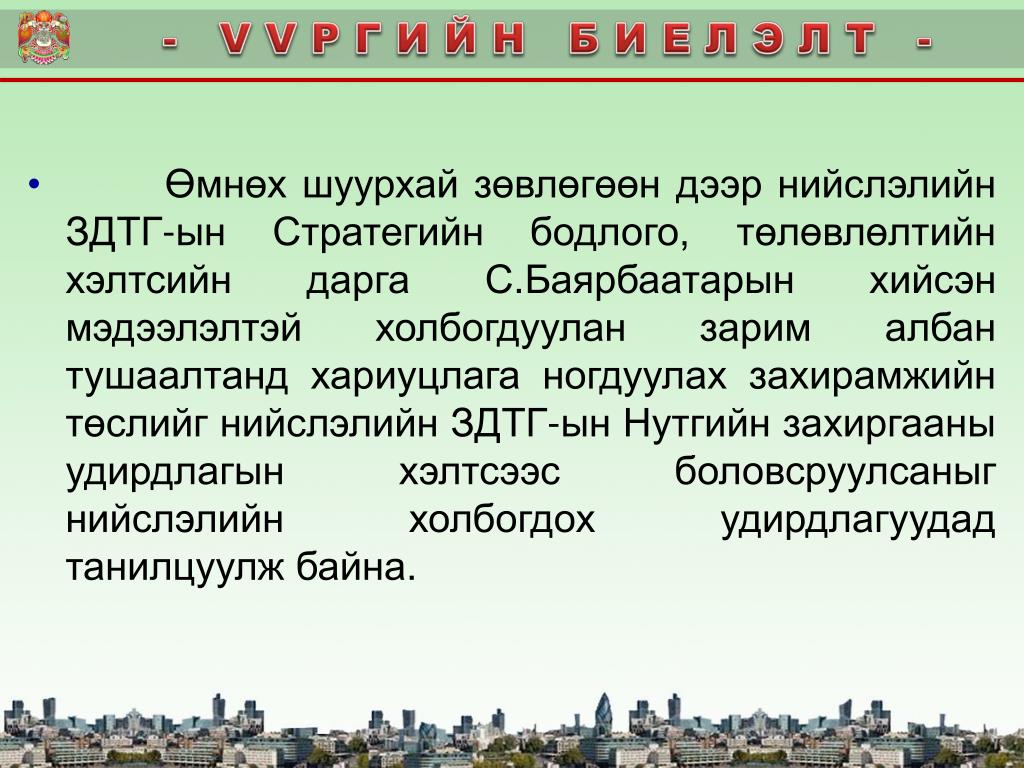 - VVРГИЙН БИЕЛЭЛТ -

• Өмнөх шуурхай зөвлөгөөн дээр нийслэлийн ЗДТГ-ын Стратегийн бодлого, төлөвлөлтийн хэлтсийн дарга С.Баярбаатарын хийсэн мэдээлэлтэй холбогдуулан зарим албан тушаалтанд хариуцлага ногдуулах захирамжийн төслийг нийслэлийн ЗДТГ-ын Нутгийн захиргааны удирдлагын хэлтсээс боловсруулсаныг нийслэлийн холбогдох удирдлагуудад танилцуулж байна.